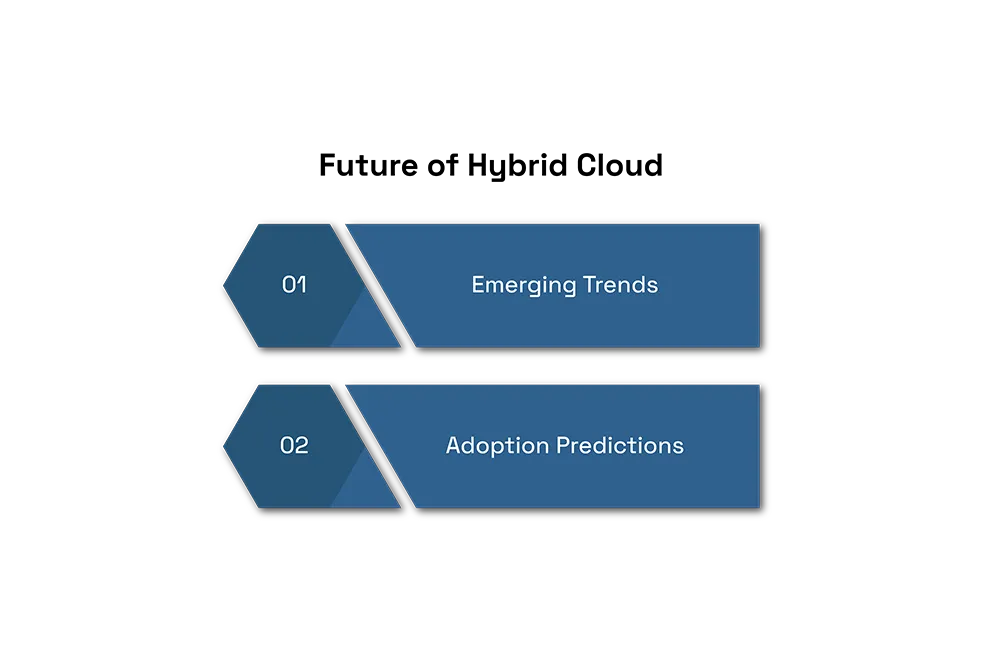 Future of Hybrid Cloud

01

Emerging Trends

02

Adoption Predictions